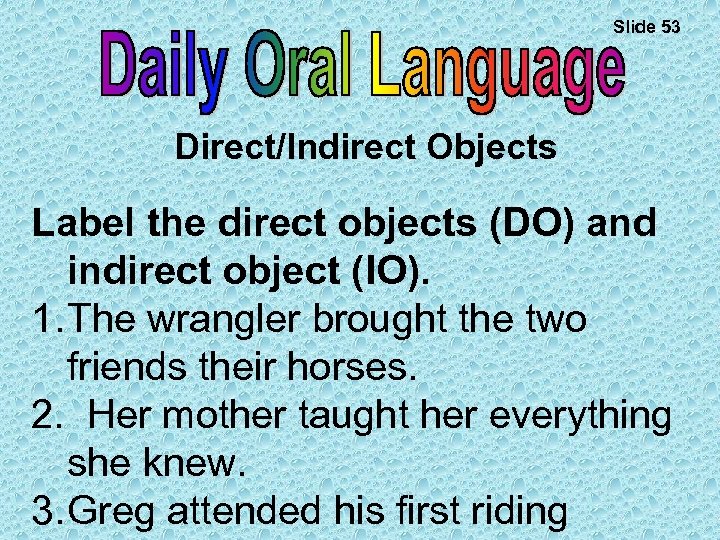 Slide 53

Daily Oral Language

Direct/Indirect Objects

Label the direct objects (DO) and indirect object (IO).

1. The wrangler brought the two friends their horses.

2. Her mother taught her everything she knew.

3. Greg attended his first riding